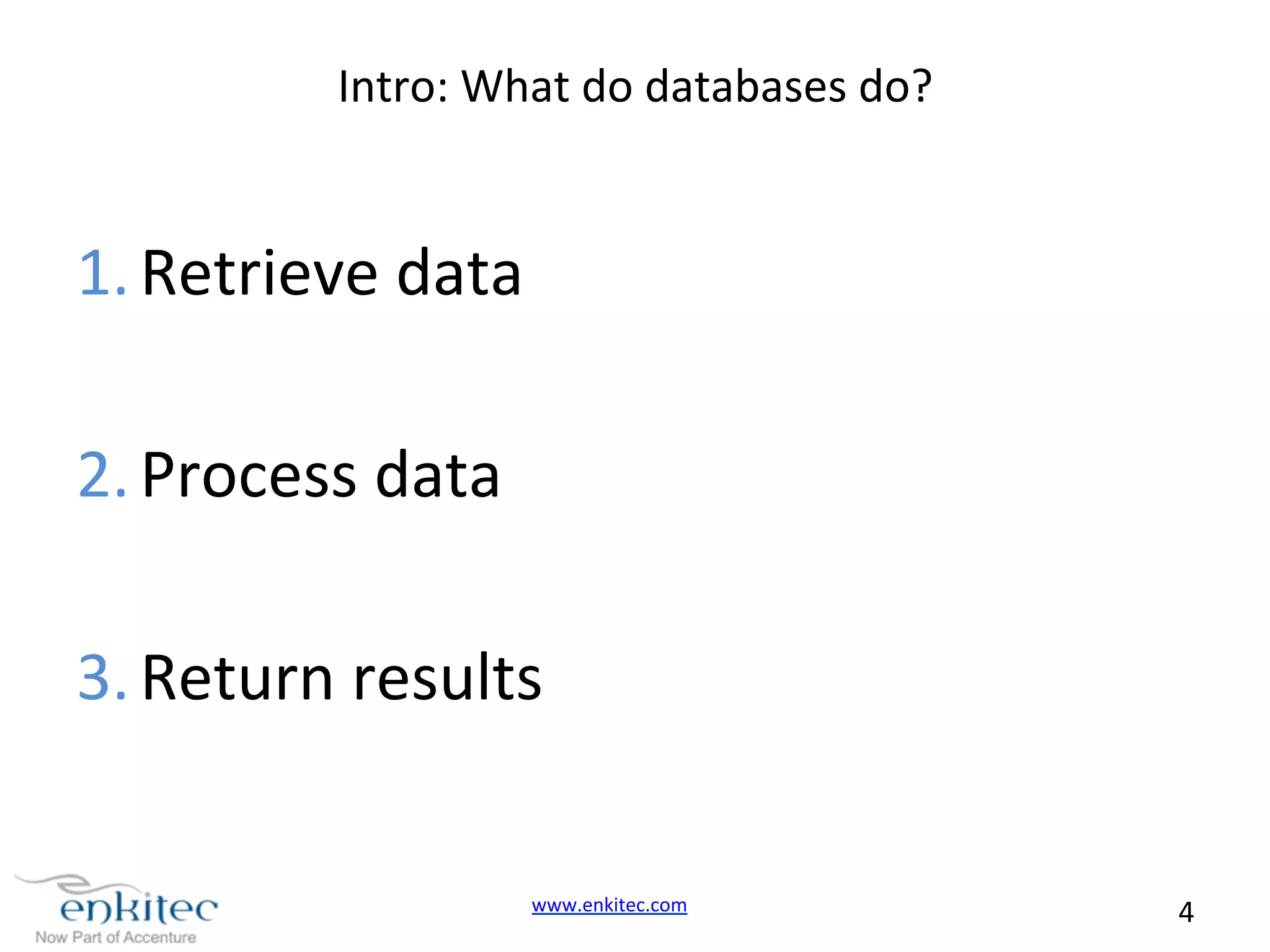 Intro: What do databases do?

1. Retrieve data

2. Process data

3. Return results

enkitec
Now Part of Accenture

www.enkitec.com

4